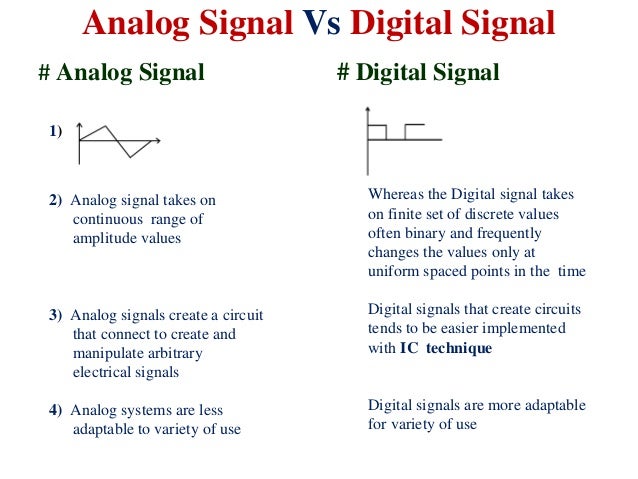 Analog Signal Vs Digital Signal

# Analog Signal

1)

2) Analog signal takes on continuous range of amplitude values

3) Analog signals create a circuit that connect to create and manipulate arbitrary electrical signals

4) Analog systems are less adaptable to variety of use

# Digital Signal

Whereas the Digital signal takes on finite set of discrete values often binary and frequently changes the values only at uniform spaced points in the time

Digital signals that create circuits tends to be easier implemented with IC technique

Digital signals are more adaptable for variety of use